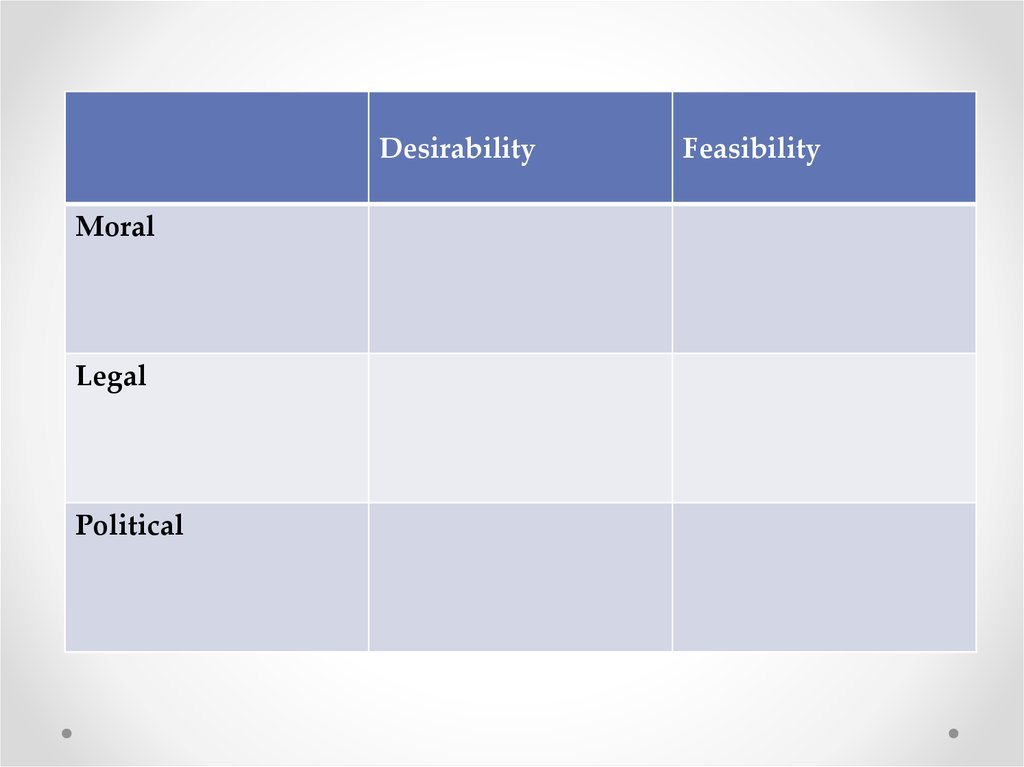 | | Desirability | Feasibility |
|---|---|---|
| Moral | | |
| Legal | | |
| Political | | |